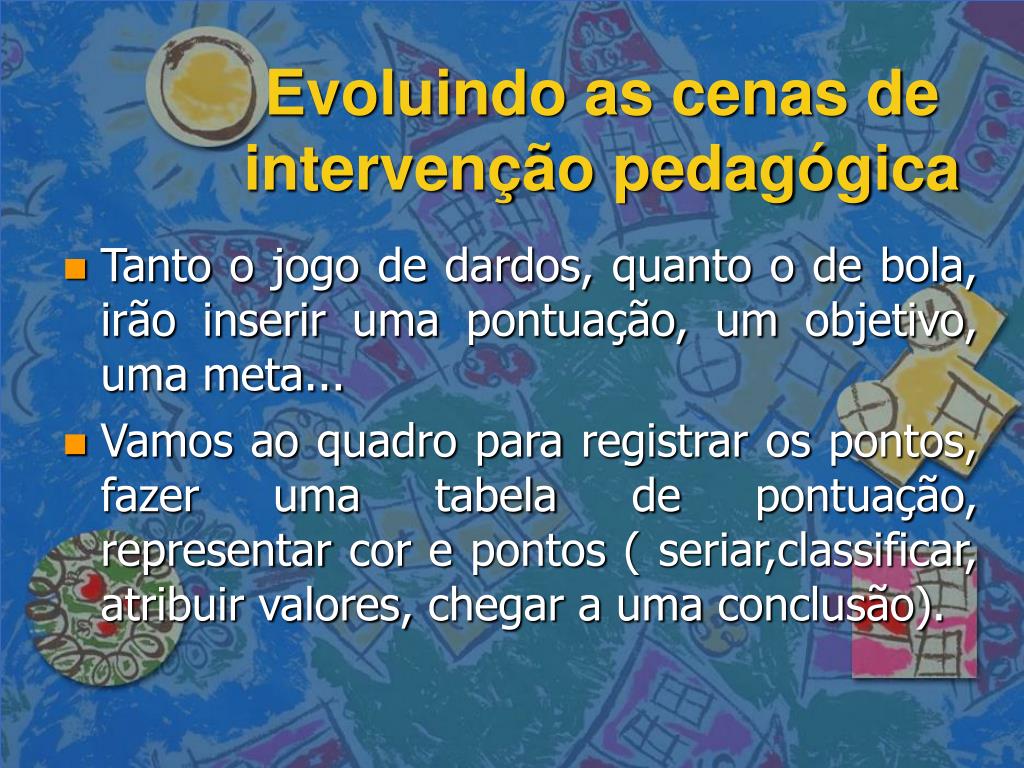 Evoluindo as cenas de intervenção pedagógica

Tanto o jogo de dardos, quanto o de bola, irão inserir uma pontuação, um objetivo, uma meta...

Vamos ao quadro para registrar os pontos, fazer uma tabela de pontuação, representar cor e pontos ( seriar,classificar, atribuir valores, chegar a uma conclusão).